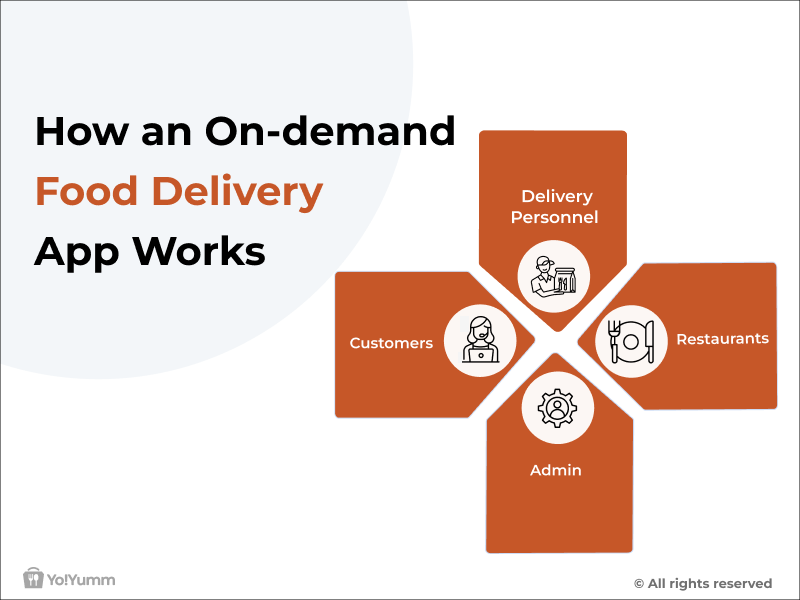 How an On-demand Food Delivery App Works

Delivery Personnel

Customers

Restaurants

Admin

Yo!Yumm

© All rights reserved